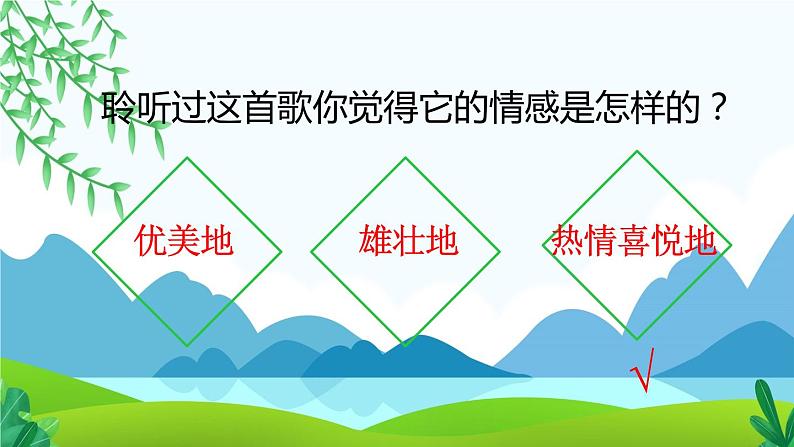 聆听过这首歌你觉得它的情感是怎样的？

优美地

雄壮地

热情喜悦地

√